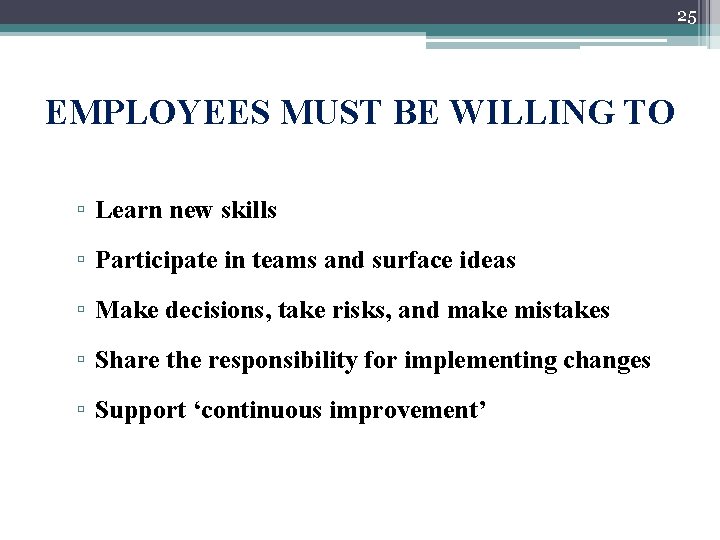 25

EMPLOYEES MUST BE WILLING TO

▫ Learn new skills

▫ Participate in teams and surface ideas

▫ Make decisions, take risks, and make mistakes

▫ Share the responsibility for implementing changes

▫ Support ‘continuous improvement’